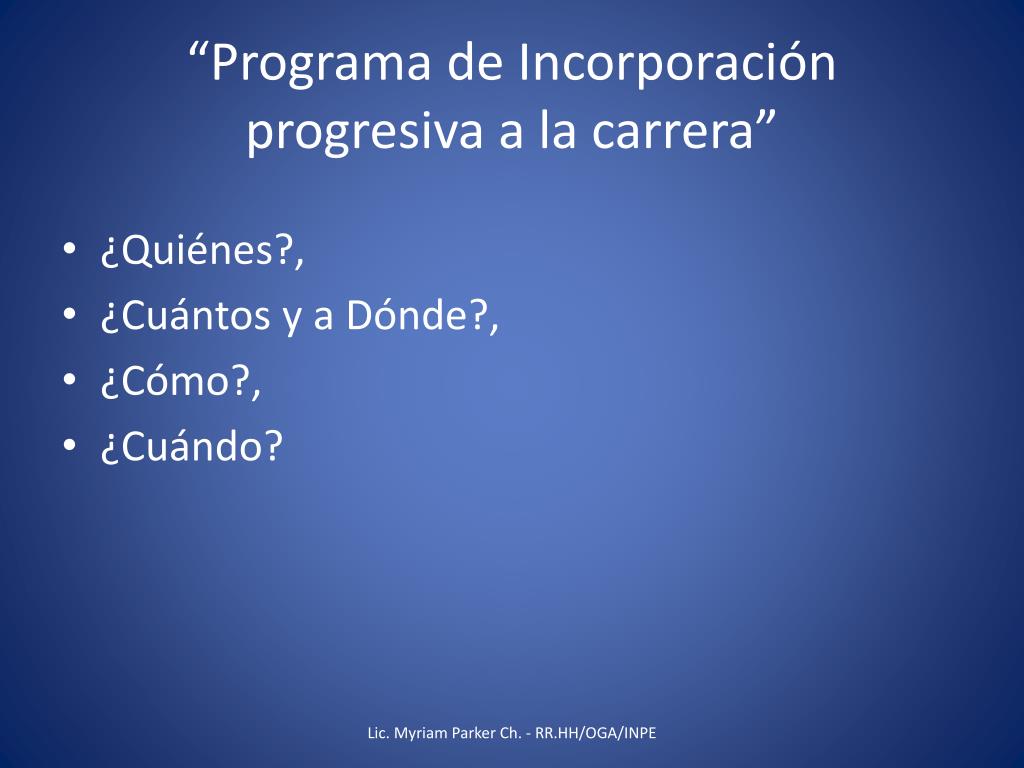 “Programa de Incorporación progresiva a la carrera”

• ¿Quiénes?,
• ¿Cuántos y a Dónde?,
• ¿Cómo?,
• ¿Cuándo?

Lic. Myriam Parker Ch. - RR.HH/OGA/INPE